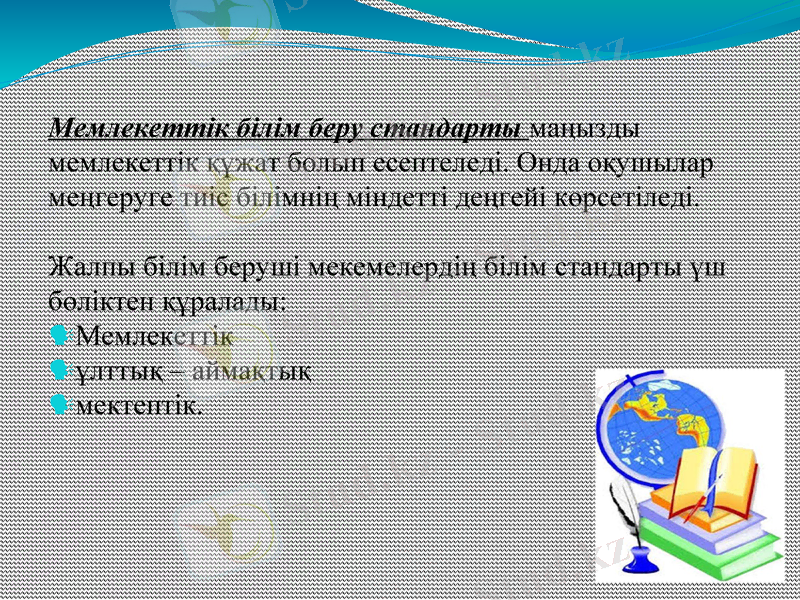 Мемлекеттік білім беру стандарты маңызды мемлекеттік құжат болып есептеледі. Онда оқушылар меңгеруге тиіс білімнің міндетті деңгейі көрсетіледі.

Жалпы білім беруші мекемелердің білім стандарты үш бөліктен құралады:
Мемлекеттік
ұлттық – аймақтық
мектептік.